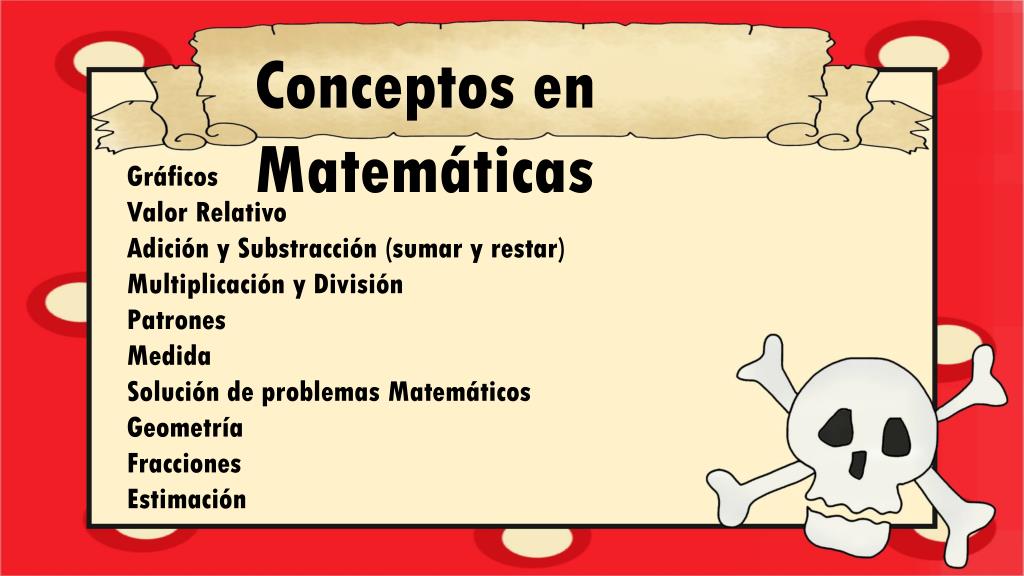 Conceptos en Matemáticas

Gráficos
Valor Relativo
Adición y Substracción (sumar y restar)
Multiplicación y División
Patrones
Medida
Solución de problemas Matemáticos
Geometría
Fracciones
Estimación